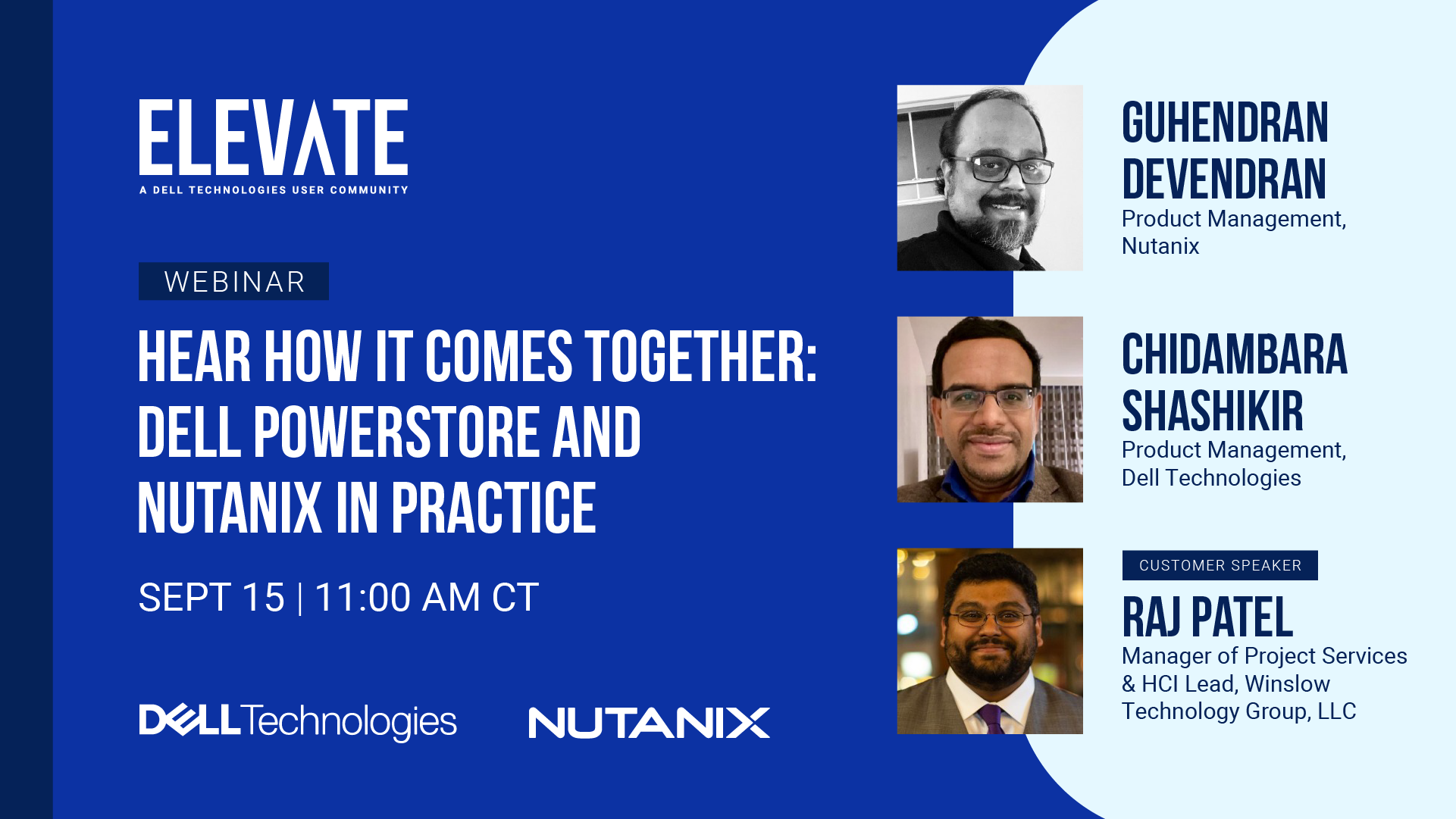 ELEVATE
A DELL TECHNOLOGIES USER COMMUNITY

WEBINAR

HEAR HOW IT COMES TOGETHER: DELL POWERSTORE AND NUTANIX IN PRACTICE

SEPT 15 | 11:00 AM CT

DELL Technologies NUTANIX

GUHENDRAN DEVENDRAN
Product Management, Nutanix

CHIDAMBARA SHASHIKIR
Product Management, Dell Technologies

CUSTOMER SPEAKER
RAJ PATEL
Manager of Project Services & HCI Lead, Winslow Technology Group, LLC